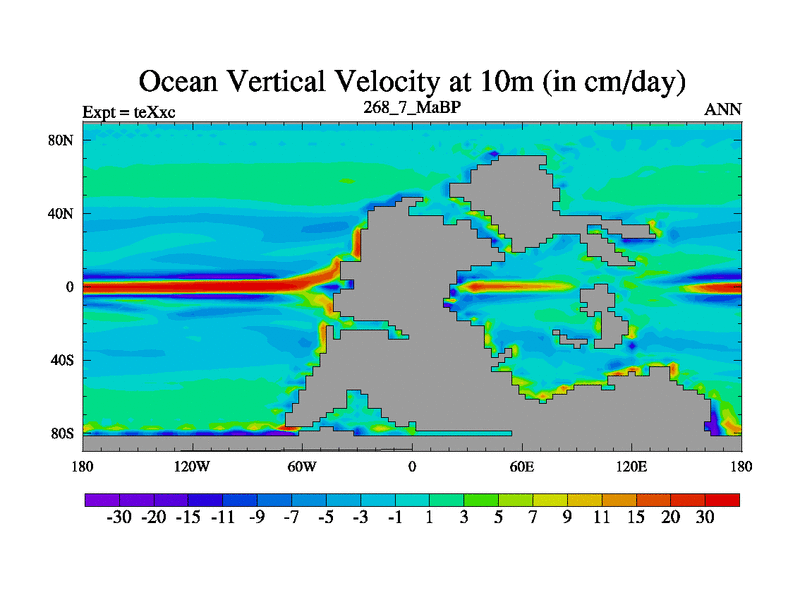 Ocean Vertical Velocity at 10m (in cm/day)

Expt = teXxc

268_7_MaBP

ANN

80N

40N

0

40S

80S

180

120W

60W

0

60E

120E

180

-30 -20 -15 -11 -9 -7 -5 -3 -1 1 3 5 7 9 11 15 20 30